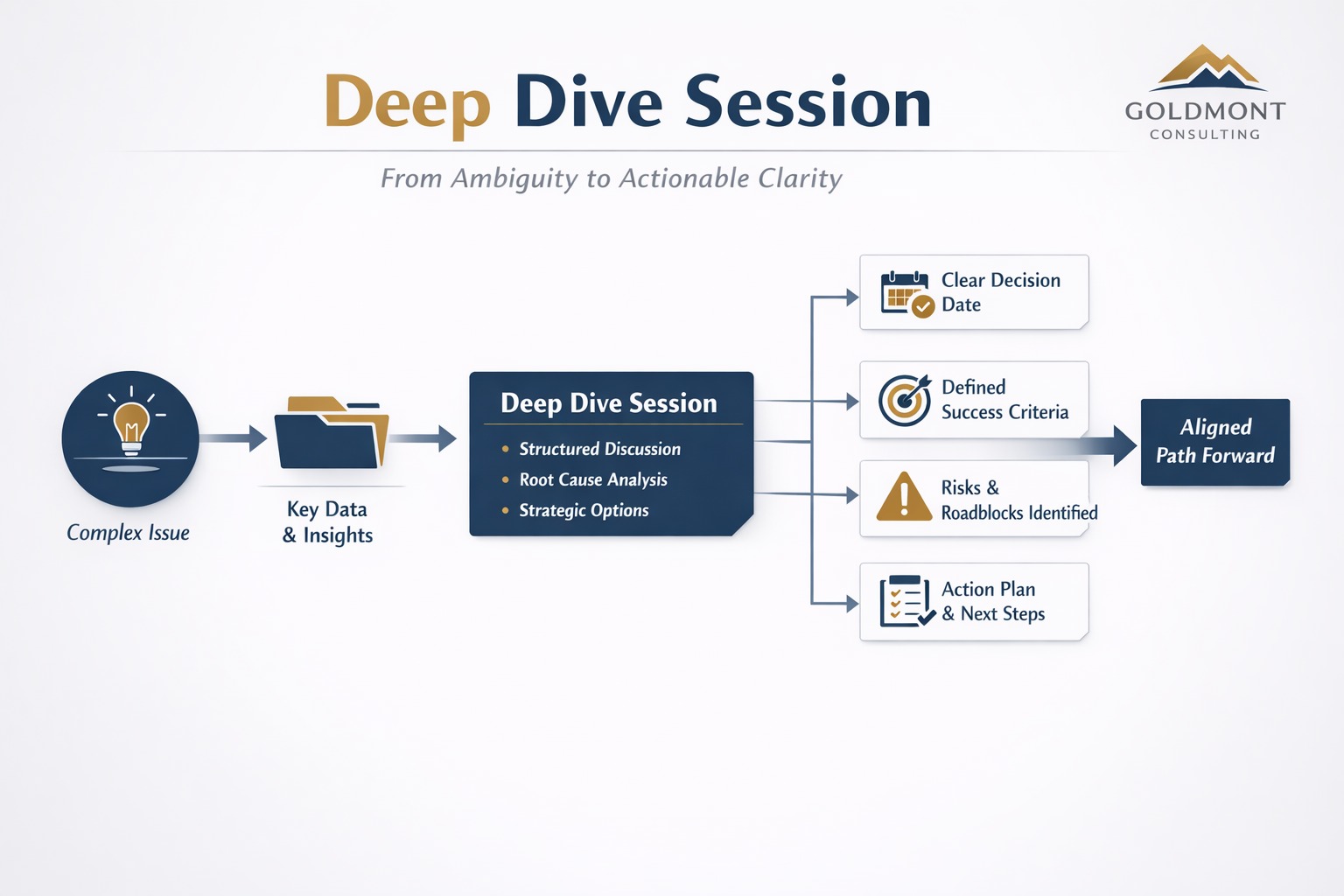 Deep Dive Session

GOLDMONT
CONSULTING

From Ambiguity to Actionable Clarity

Complex Issue

Key Data
& Insights

Deep Dive Session
• Structured Discussion
• Root Cause Analysis
• Strategic Options

Clear Decision Date

Defined Success Criteria

Risks & Roadblocks Identified

Action Plan & Next Steps

Aligned Path Forward